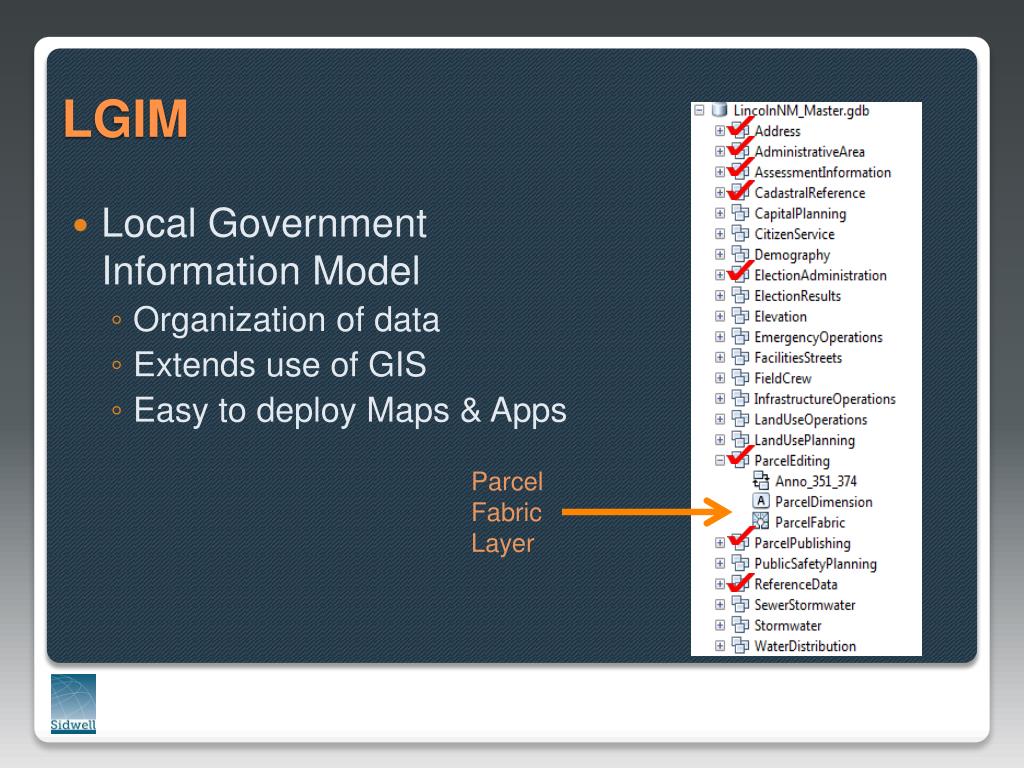 LGIM

• Local Government Information Model
◦ Organization of data
◦ Extends use of GIS
◦ Easy to deploy Maps & Apps

Parcel Fabric Layer

LincolnNM_Master.gdb
Address
AdministrativeArea
AssessmentInformation
CadastralReference
CapitalPlanning
CitizenService
Demography
ElectionAdministration
ElectionResults
Elevation
EmergencyOperations
FacilitiesStreets
FieldCrew
InfrastructureOperations
LandUseOperations
LandUsePlanning
ParcelEditing
Anno_351_374
ParcelDimension
ParcelFabric
ParcelPublishing
PublicSafetyPlanning
ReferenceData
SewerStormwater
Stormwater
WaterDistribution

Sidwell